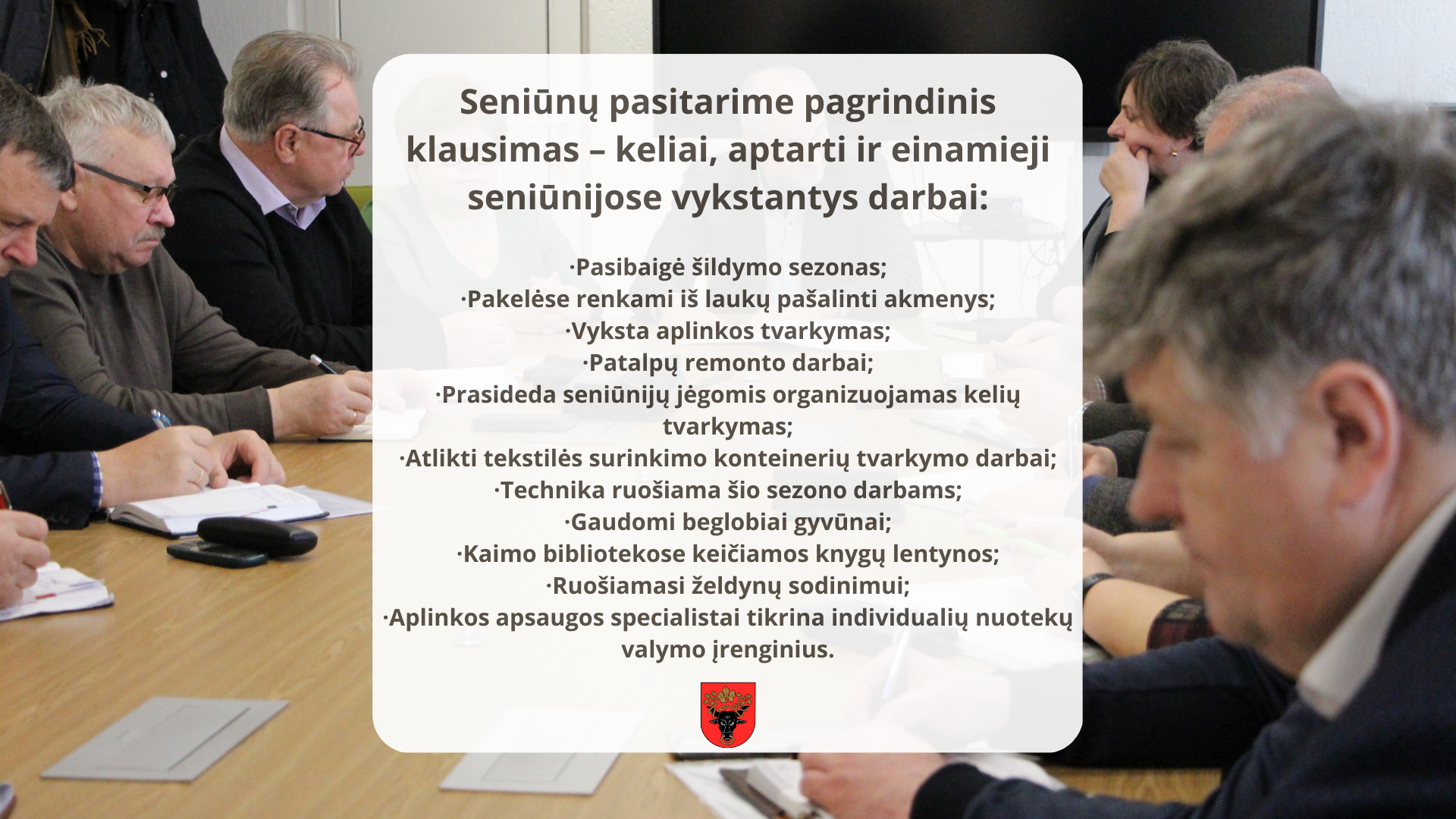 Seniūnų pasitarime pagrindinis klausimas – keliai, aptarti ir einamieji seniūnijose vykstantys darbai:

·Pasibaigė šildymo sezonas;
·Pakelėse renkami iš laukų pašalinti akmenys;
·Vyksta aplinkos tvarkymas;
·Patalpų remonto darbai;
·Prasideda seniūnijų jėgomis organizuojamas kelių tvarkymas;
·Atlikti tekstilės surinkimo konteinerių tvarkymo darbai;
·Technika ruošiama šio sezono darbams;
·Gaudomi beglobiai gyvūnai;
·Kaimo bibliotekose keičiamos knygų lentynos;
·Ruošiamasi želdynų sodinimui;
·Aplinkos apsaugos specialistai tikrina individualių nuotekų valymo įrenginius.